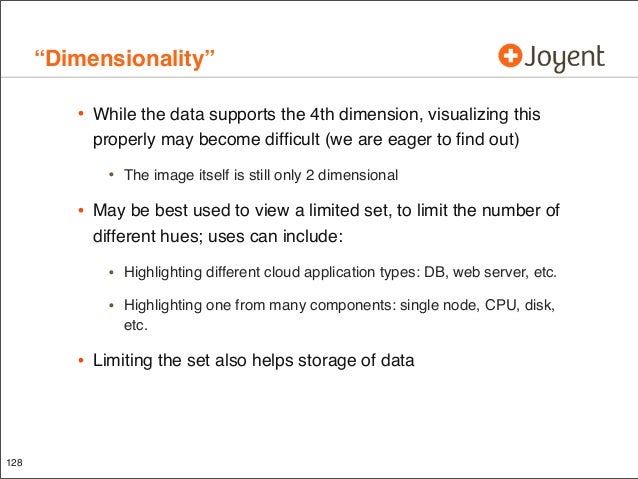 “Dimensionality”

Joyent

• While the data supports the 4th dimension, visualizing this properly may become difficult (we are eager to find out)

• The image itself is still only 2 dimensional

• May be best used to view a limited set, to limit the number of different hues; uses can include:

• Highlighting different cloud application types: DB, web server, etc.

• Highlighting one from many components: single node, CPU, disk, etc.

• Limiting the set also helps storage of data

128